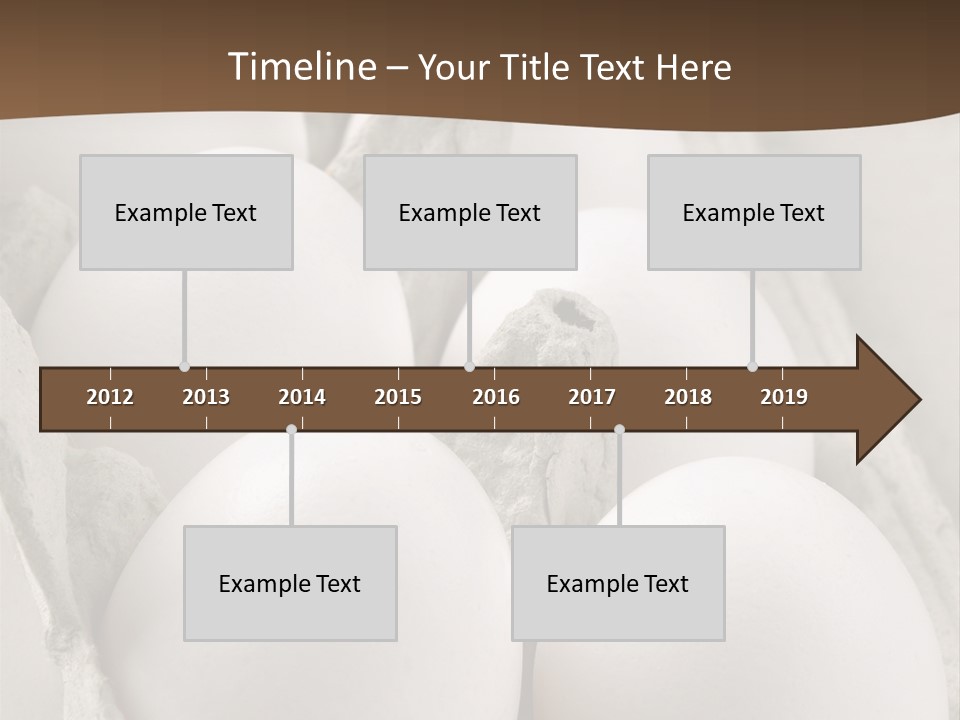 Timeline – Your Title Text Here

Example Text

Example Text

Example Text

2012 2013 2014 2015 2016 2017 2018 2019

Example Text

Example Text